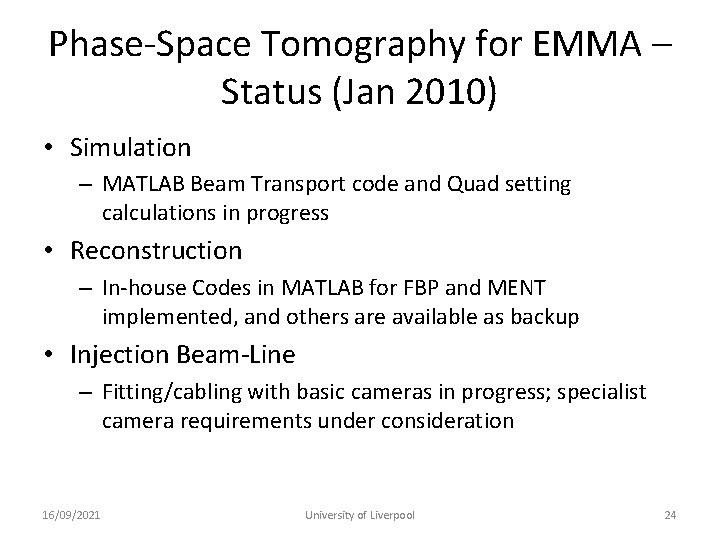 Phase-Space Tomography for EMMA – Status (Jan 2010)

• Simulation
– MATLAB Beam Transport code and Quad setting calculations in progress

• Reconstruction
– In-house Codes in MATLAB for FBP and MENT implemented, and others are available as backup

• Injection Beam-Line
– Fitting/cabling with basic cameras in progress; specialist camera requirements under consideration

16/09/2021 University of Liverpool 24